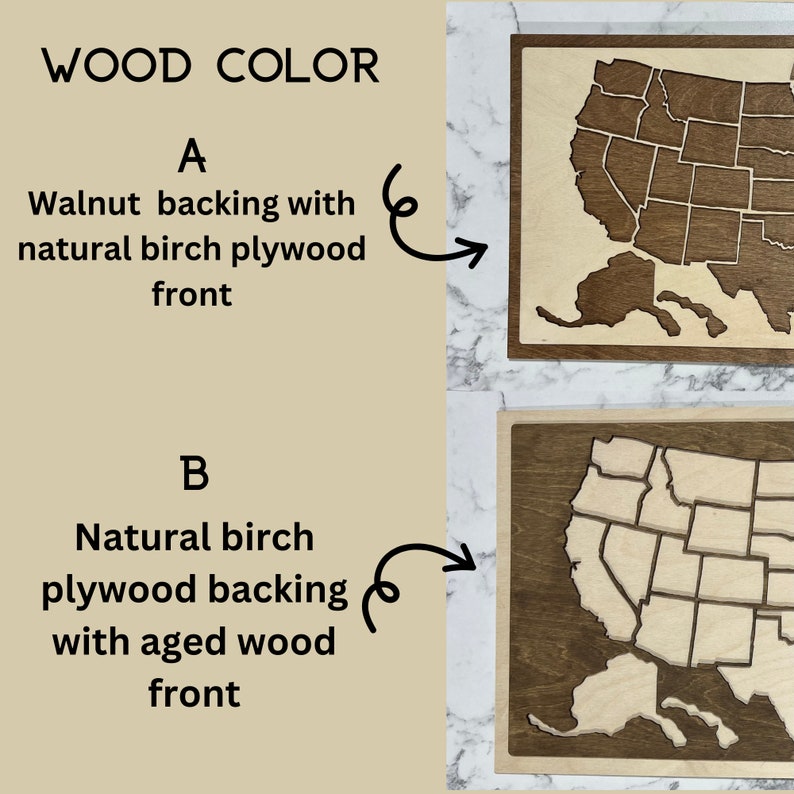 WOOD COLOR

A

Walnut backing with natural birch plywood front

B

Natural birch plywood backing with aged wood front